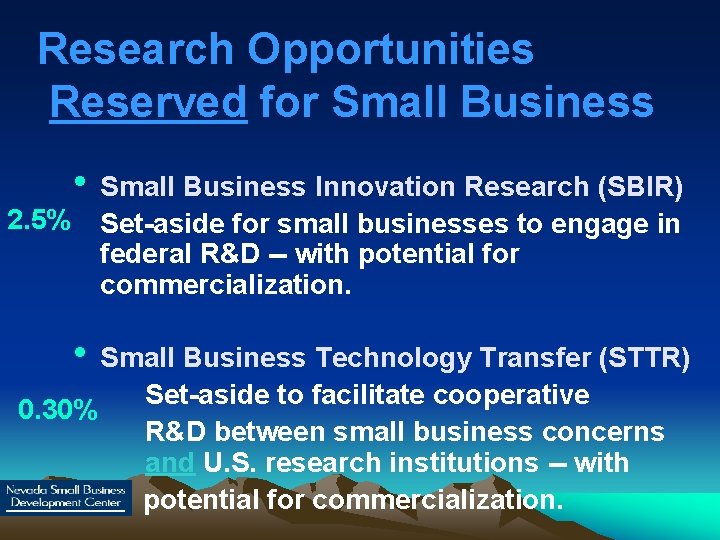 Research Opportunities Reserved for Small Business

• Small Business Innovation Research (SBIR)

2.5%

Set-aside for small businesses to engage in federal R&D -- with potential for commercialization.

• Small Business Technology Transfer (STTR)

0.30%

Set-aside to facilitate cooperative R&D between small business concerns and U.S. research institutions -- with potential for commercialization.

Nevada Small Business Development Center